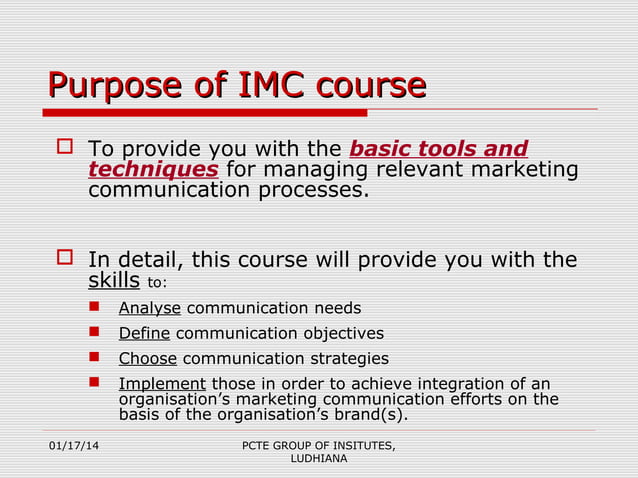 Purpose of IMC course

To provide you with the basic tools and techniques for managing relevant marketing communication processes.

In detail, this course will provide you with the skills to:

Analyse communication needs

Define communication objectives

Choose communication strategies

Implement those in order to achieve integration of an organisation's marketing communication efforts on the basis of the organisation's brand(s).

01/17/14

PCTE GROUP OF INSITUTES, LUDHIANA